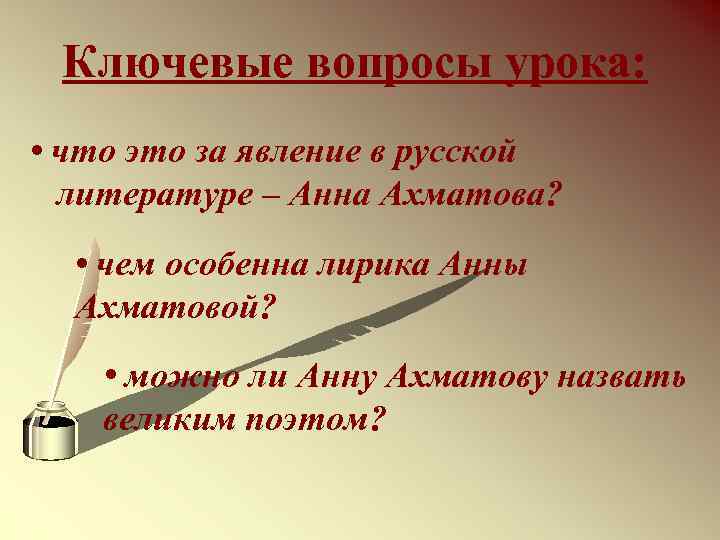 Ключевые вопросы урока:

• что это за явление в русской литературе – Анна Ахматова?

• чем особенна лирика Анны Ахматовой?

• можно ли Анну Ахматову назвать великим поэтом?